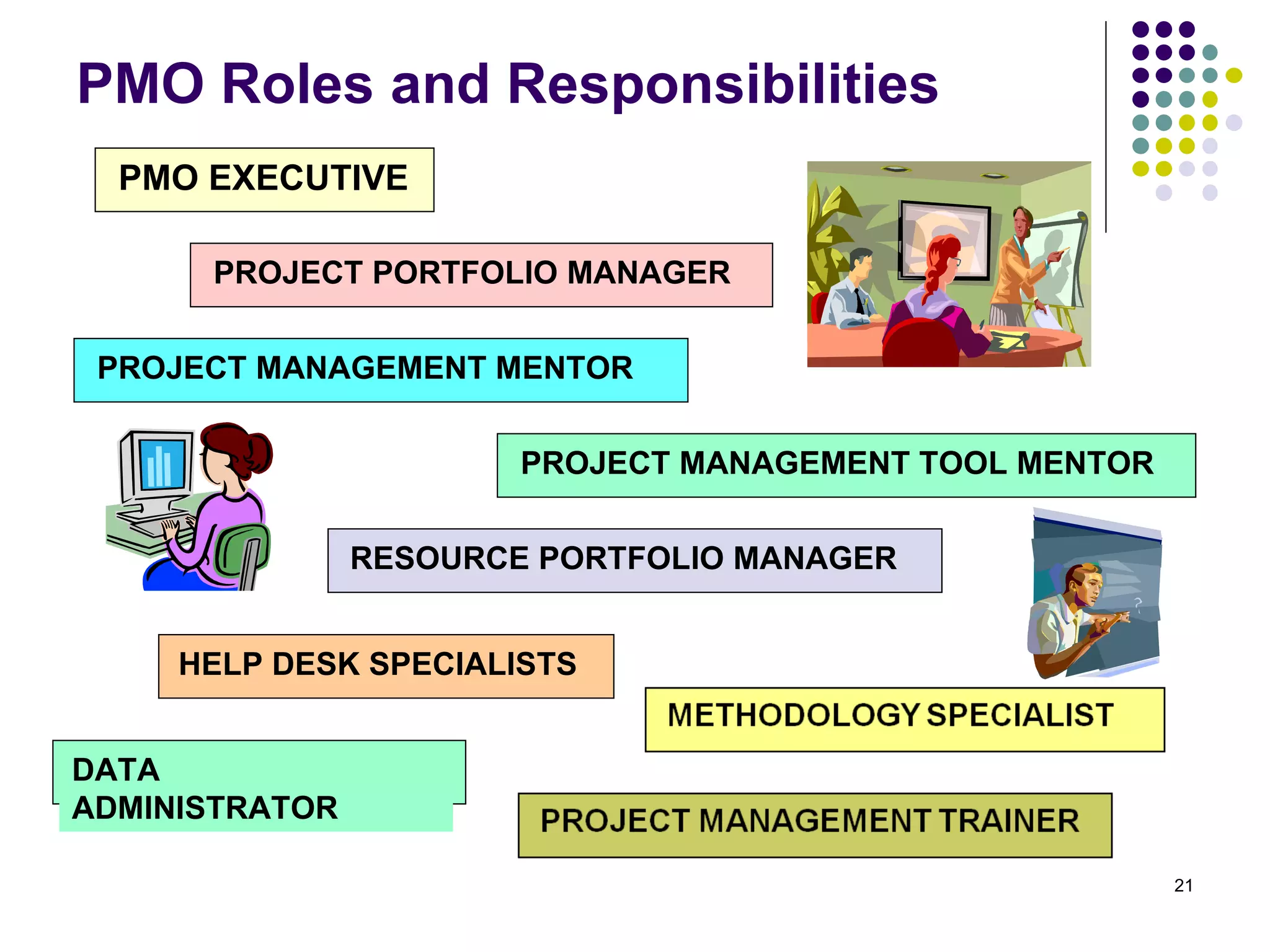 PMO Roles and Responsibilities

PMO EXECUTIVE

PROJECT PORTFOLIO MANAGER

PROJECT MANAGEMENT MENTOR

PROJECT MANAGEMENT TOOL MENTOR

RESOURCE PORTFOLIO MANAGER

HELP DESK SPECIALISTS

METHODOLOGY SPECIALIST

DATA ADMINISTRATOR

PROJECT MANAGEMENT TRAINER

21